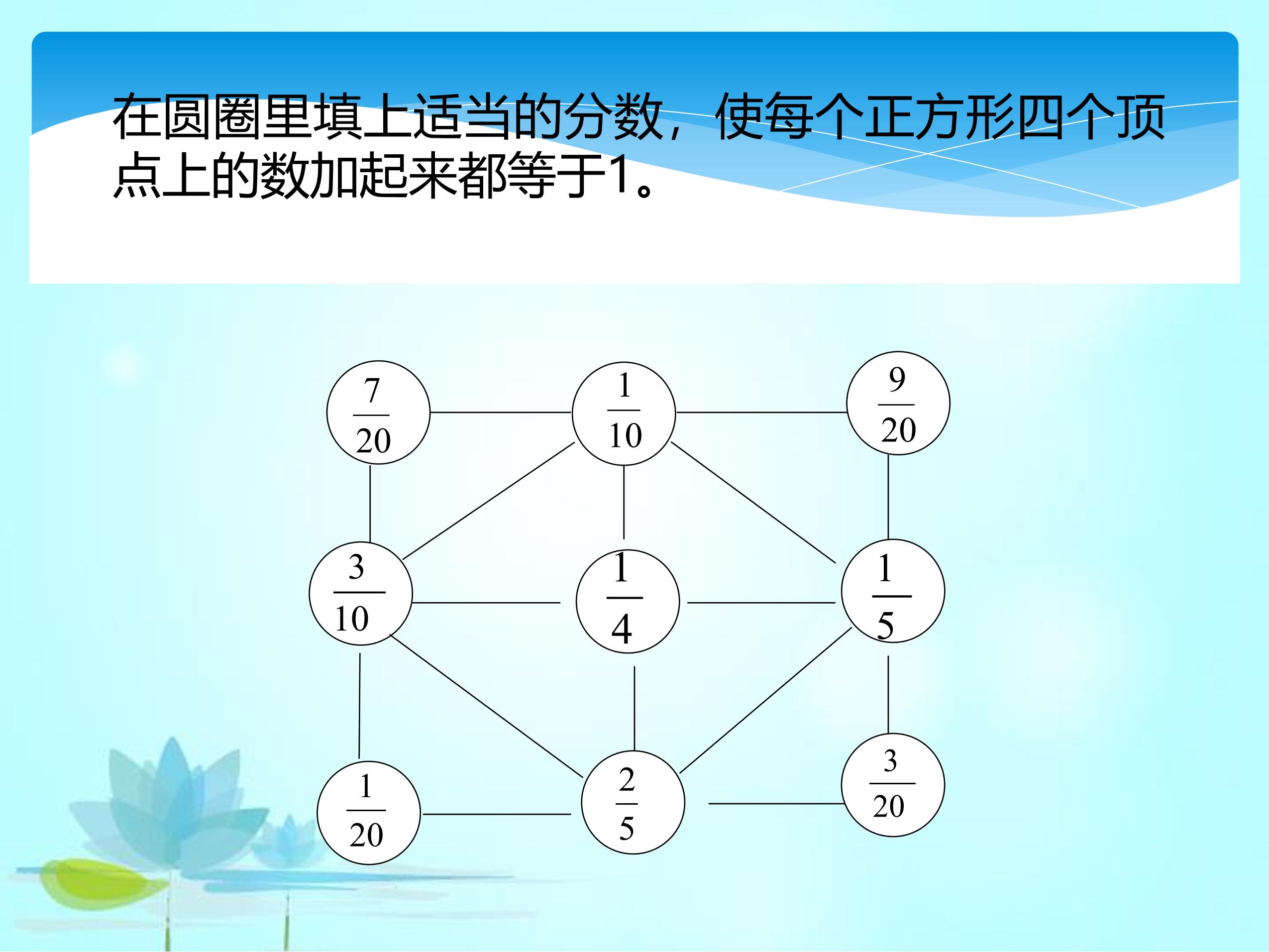 在圆圈里填上适当的分数，使每个正方形四个顶点上的数加起来都等于1。

$\frac{7}{20}$ $\frac{1}{10}$ $\frac{9}{20}$

$\frac{3}{10}$ $\frac{1}{4}$ $\frac{1}{5}$

$\frac{1}{20}$ $\frac{2}{5}$ $\frac{3}{20}$